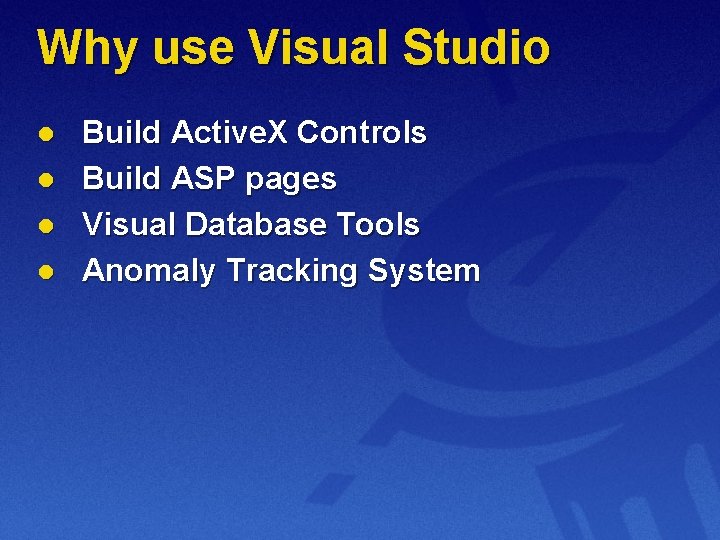 Why use Visual Studio

- Build ActiveX Controls
- Build ASP pages
- Visual Database Tools
- Anomaly Tracking System